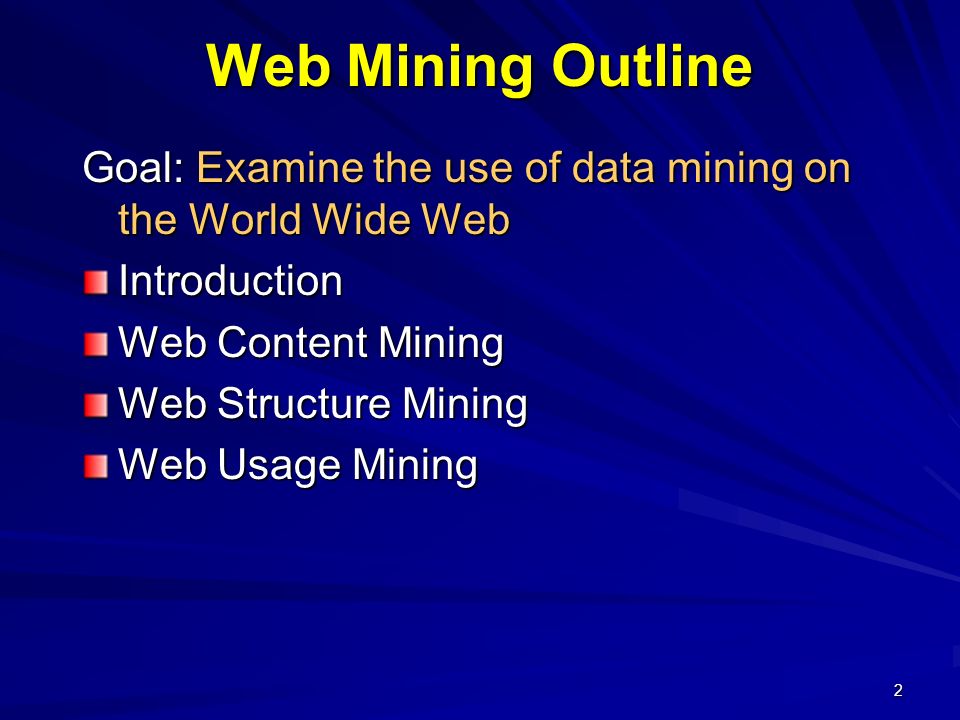 Web Mining Outline

Goal: Examine the use of data mining on the World Wide Web

Introduction
Web Content Mining
Web Structure Mining
Web Usage Mining

2